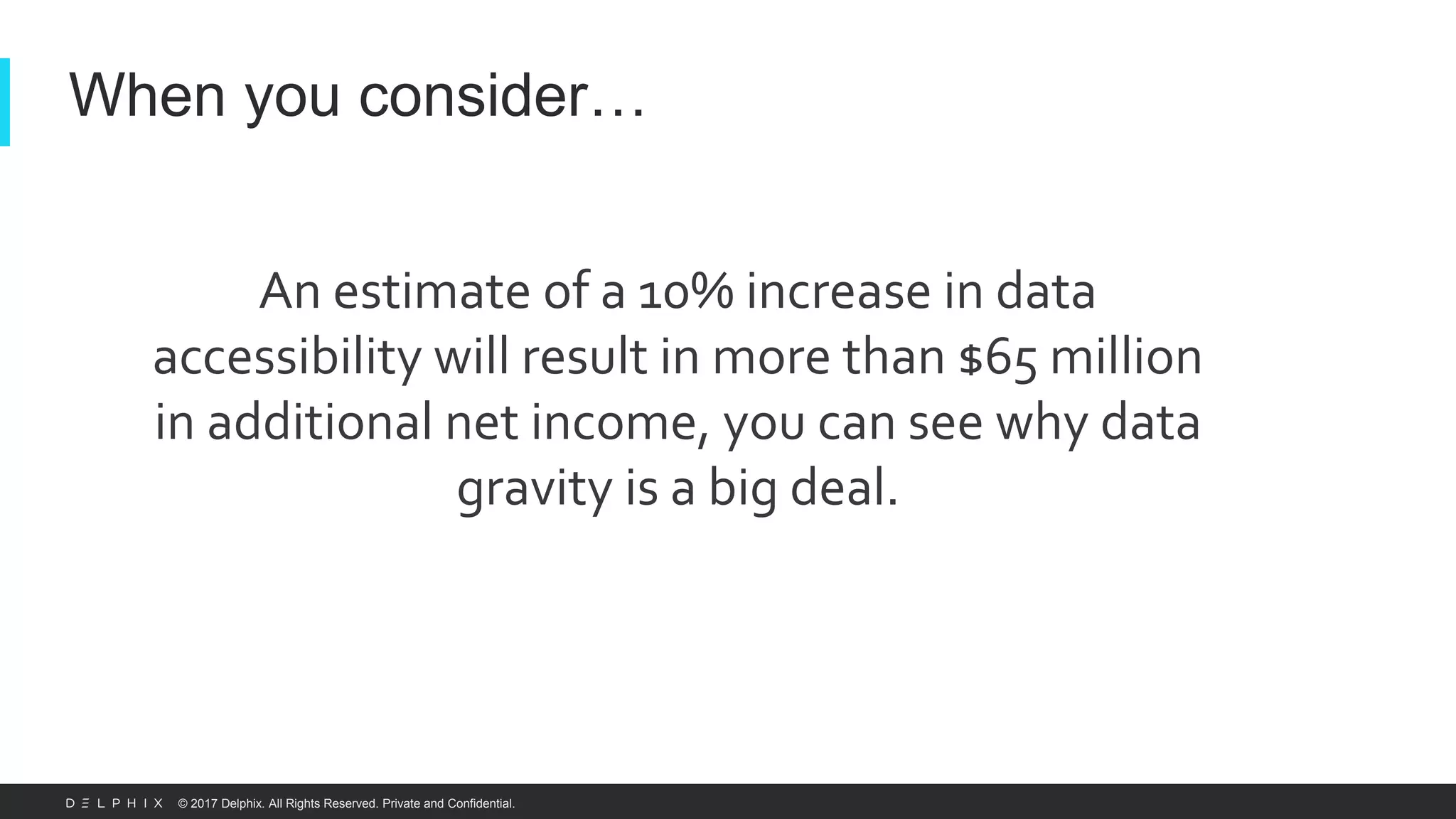 When you consider…

An estimate of a 10% increase in data accessibility will result in more than $65 million in additional net income, you can see why data gravity is a big deal.

DELPHIX © 2017 Delphix. All Rights Reserved. Private and Confidential.